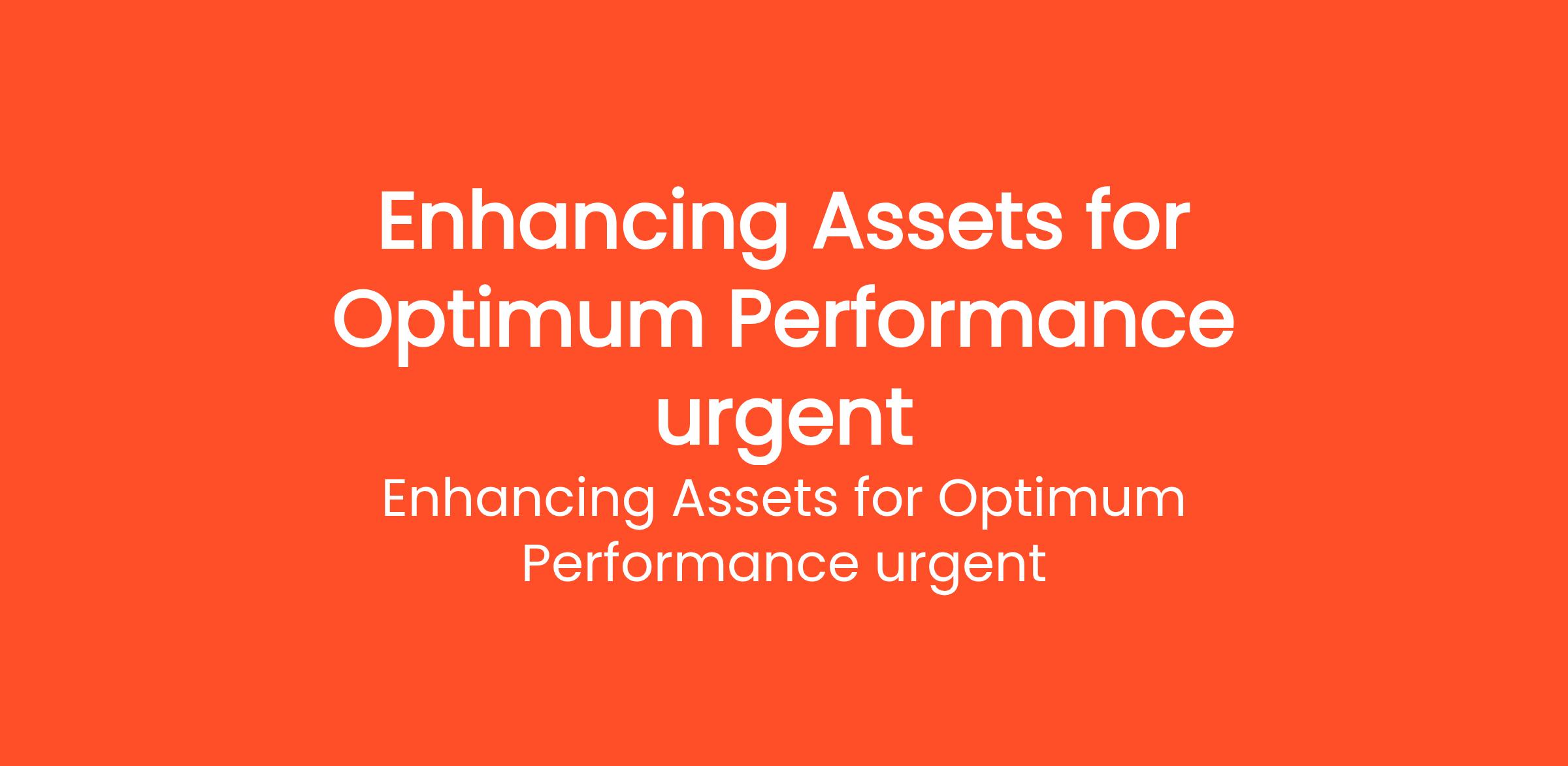 Enhancing Assets for Optimum Performance urgent

Enhancing Assets for Optimum Performance urgent